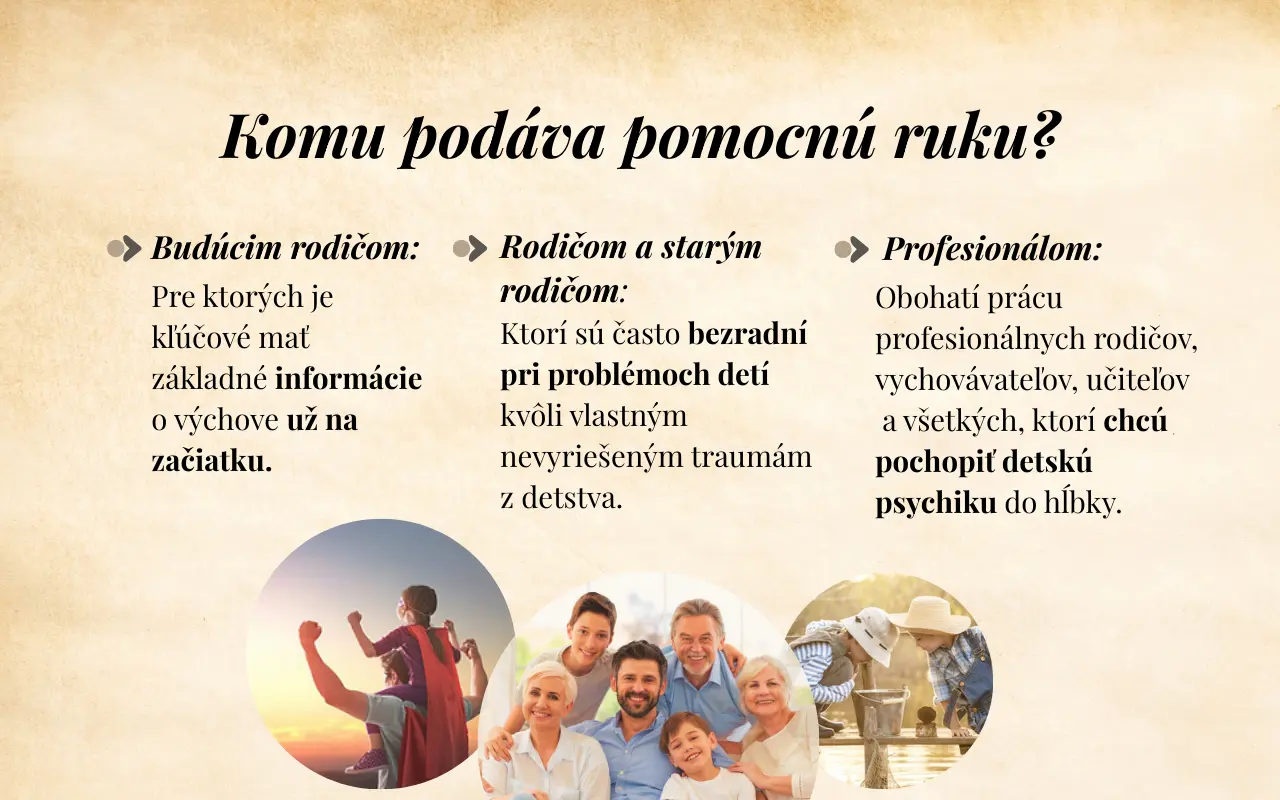 Komu podáva pomocnú ruku?

Budúcim rodičom:
Pre ktorých je kľúčové mať základné informácie o výchove už na začiatku.

Rodičom a starým rodičom:
Ktorí sú často bezradní pri problémoch detí kvôli vlastným nevyriešeným traumám z detstva.

Profesionálom:
Obohatí prácu profesionálnych rodičov, vychovávateľov, učiteľov a všetkých, ktorí chcú pochopiť detskú psychiku do hĺbky.